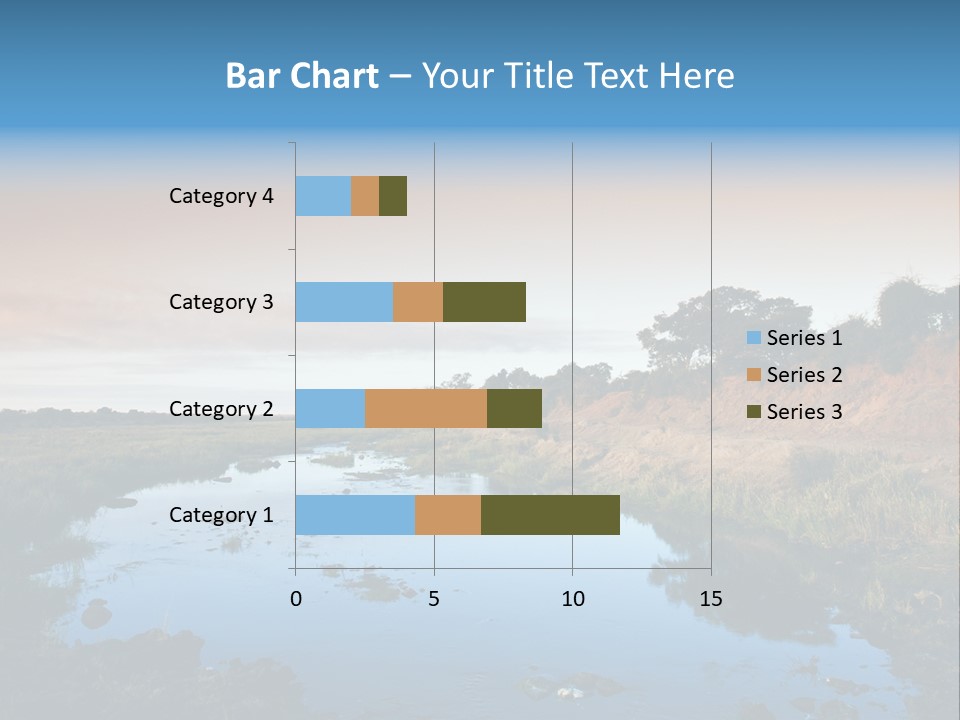 Bar Chart – Your Title Text Here

Category 4
Category 3
Category 2
Category 1

0
5
10
15

Series 1
Series 2
Series 3